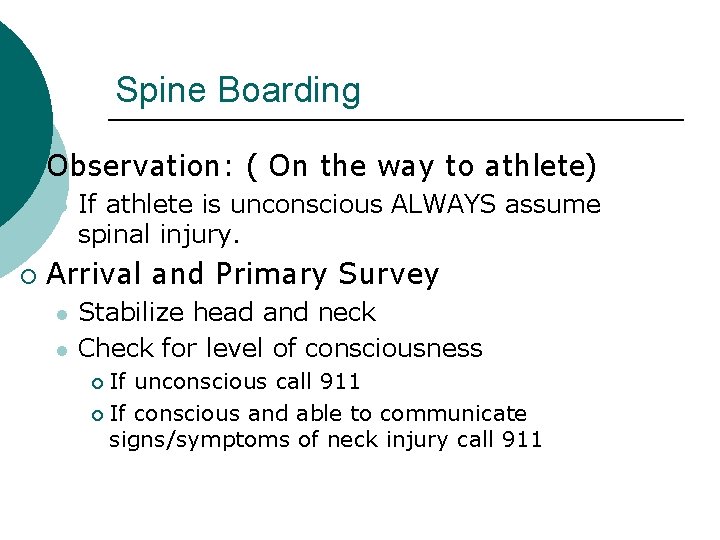 Spine Boarding

Observation: ( On the way to athlete)

If athlete is unconscious ALWAYS assume spinal injury.

Arrival and Primary Survey

Stabilize head and neck

Check for level of consciousness

If unconscious call 911

If conscious and able to communicate signs/symptoms of neck injury call 911